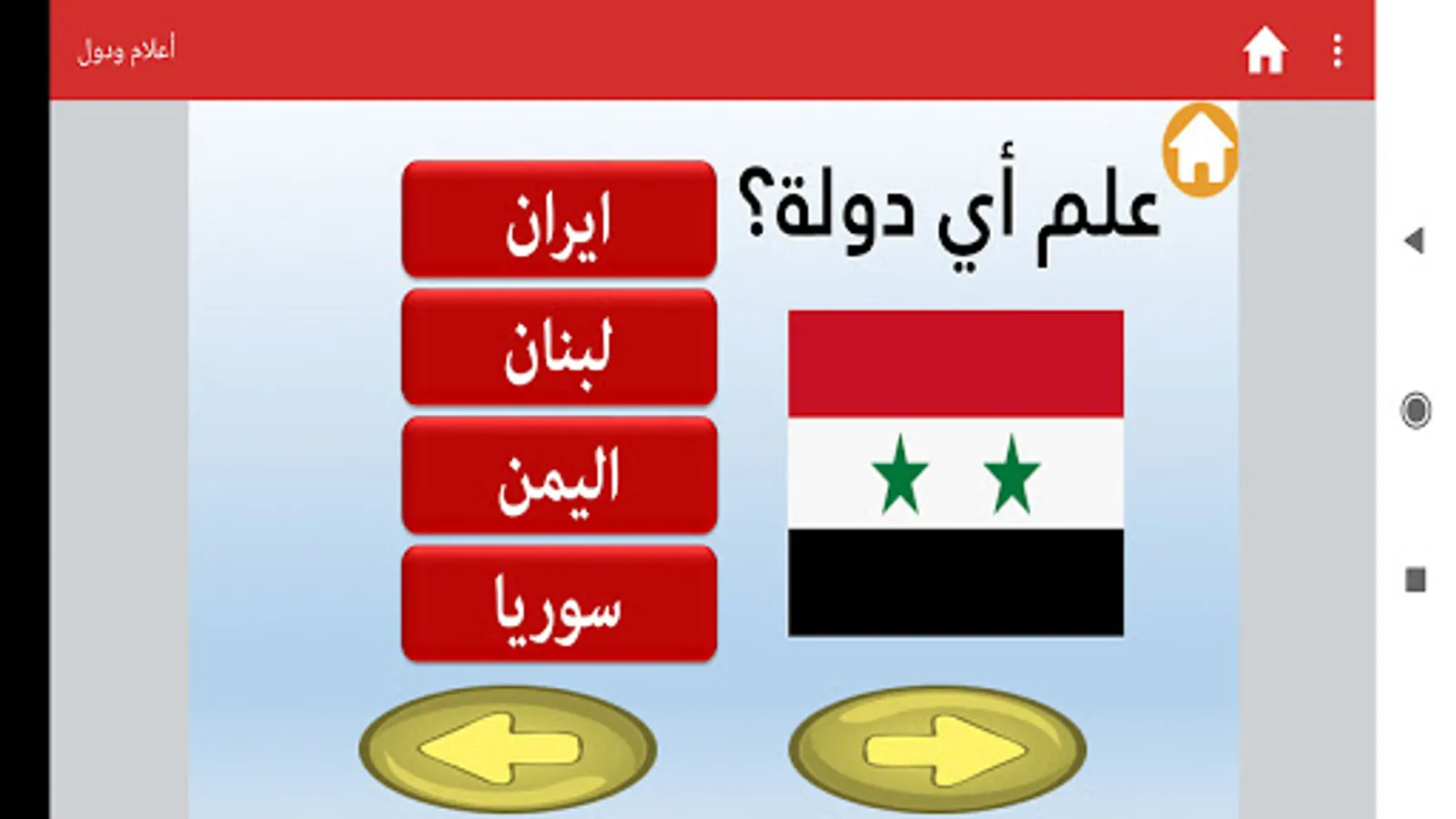 أعلام ودول

علم أي دولة؟

ايران

لبنان

اليمن

سوريا